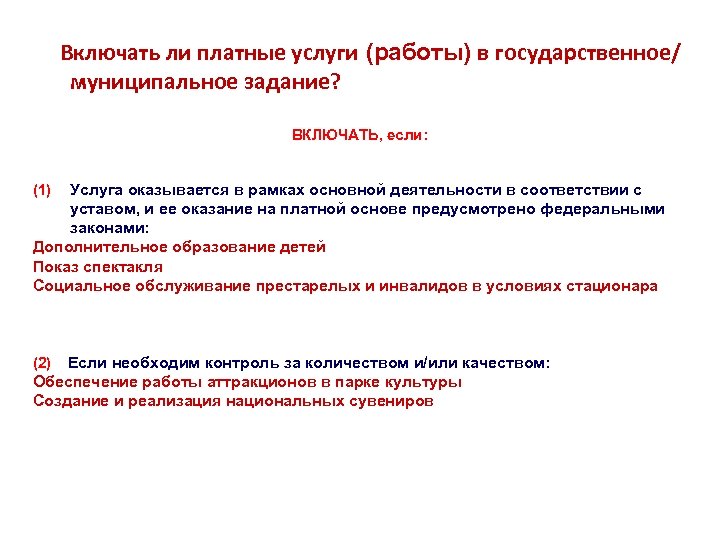 Включать ли платные услуги (работы) в государственное/ муниципальное задание?

ВКЛЮЧАТЬ, если:

(1) Услуга оказывается в рамках основной деятельности в соответствии с уставом, и ее оказание на платной основе предусмотрено федеральными законами:
Дополнительное образование детей
Показ спектакля
Социальное обслуживание престарелых и инвалидов в условиях стационара

(2) Если необходим контроль за количеством и/или качеством:
Обеспечение работы аттракционов в парке культуры
Создание и реализация национальных сувениров